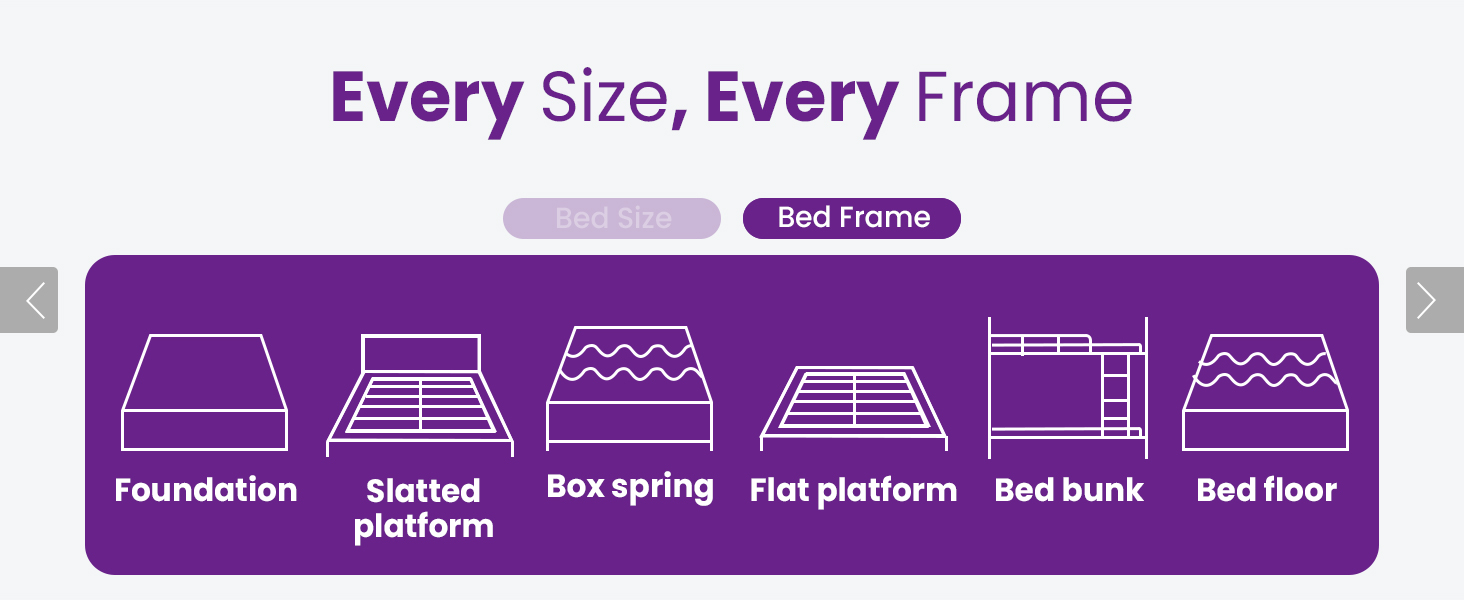 Every Size, Every Frame

Bed Size

Bed Frame

Foundation

Slatted platform

Box spring

Flat platform

Bed bunk

Bed floor